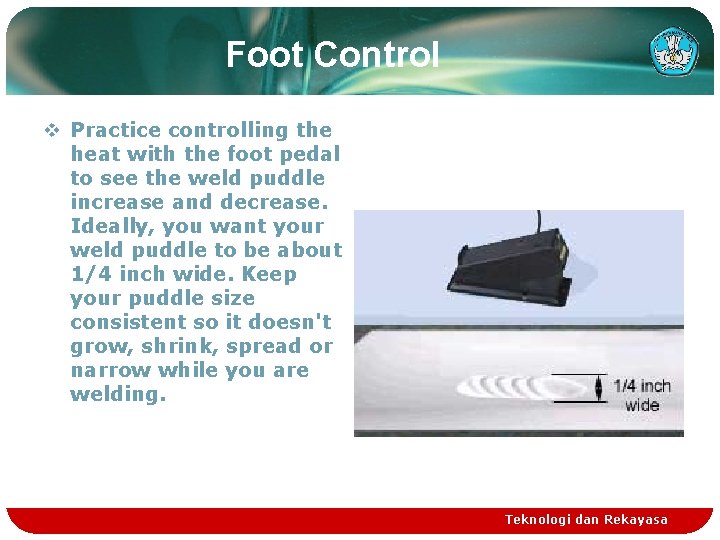 Foot Control

❖ Practice controlling the heat with the foot pedal to see the weld puddle increase and decrease. Ideally, you want your weld puddle to be about 1/4 inch wide. Keep your puddle size consistent so it doesn't grow, shrink, spread or narrow while you are welding.

1/4 inch wide

Teknologi dan Rekayasa